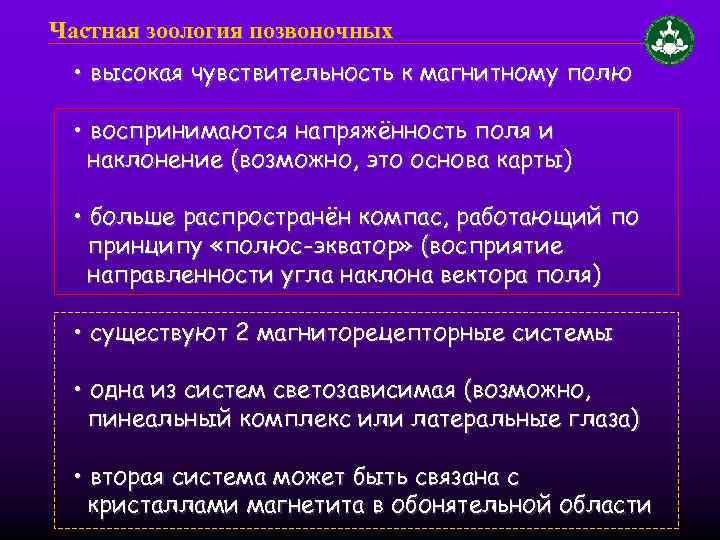 Частная зоология позвоночных

• высокая чувствительность к магнитному полю

• воспринимаются напряжённость поля и наклонение (возможно, это основа карты)

• больше распространён компас, работающий по принципу «полюс-экватор» (восприятие направленности угла наклона вектора поля)

• существуют 2 магниторецепторные системы

• одна из систем светозависимая (возможно, пинеальный комплекс или латеральные глаза)

• вторая система может быть связана с кристаллами магнетита в обонятельной области